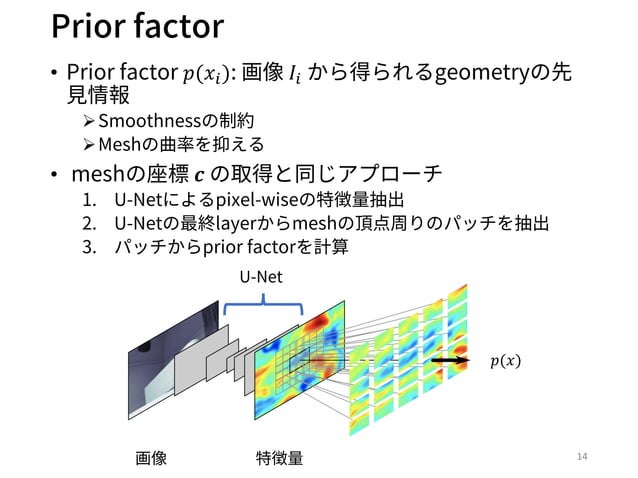 Prior factor

• Prior factor $p(x_i)$: 画像 $I_i$ から得られるgeometryの先見情報
  ➢ Smoothnessの制約
  ➢ Meshの曲率を抑える

• meshの座標 $\boldsymbol{c}$ の取得と同じアプローチ
  1. U-Netによるpixel-wiseの特徴量抽出
  2. U-Netの最終layerからmeshの頂点周りのパッチを抽出
  3. パッチからprior factorを計算

U-Net

$p(x)$

画像

特徴量

14